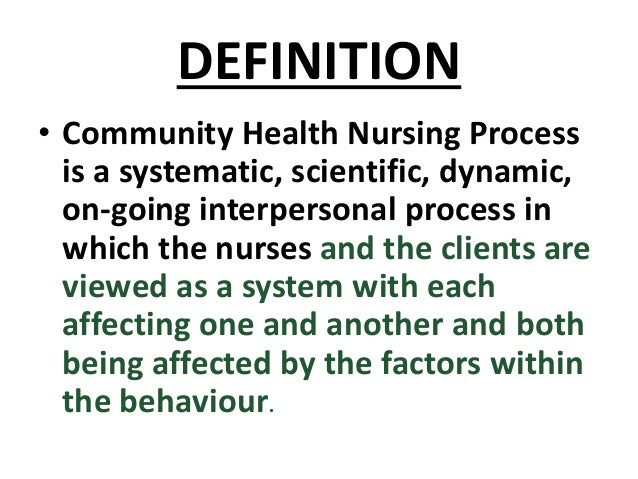 DEFINITION

• Community Health Nursing Process is a systematic, scientific, dynamic, on-going interpersonal process in which the nurses and the clients are viewed as a system with each affecting one and another and both being affected by the factors within the behaviour.